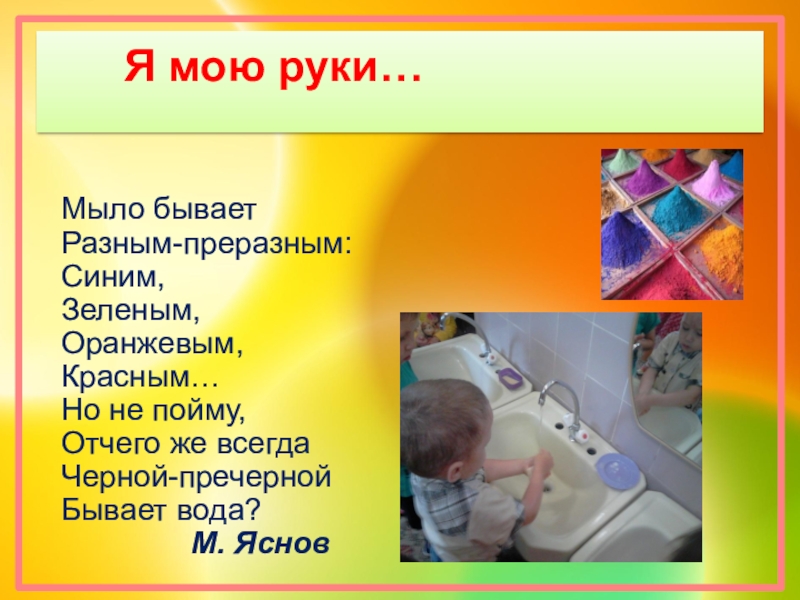 Я мою руки…

Мыло бывает
Разным-преразным:
Синим,
Зеленым,
Оранжевым,
Красным…
Но не пойму,
Отчего же всегда
Черной-пречерной
Бывает вода?
М. Яснов